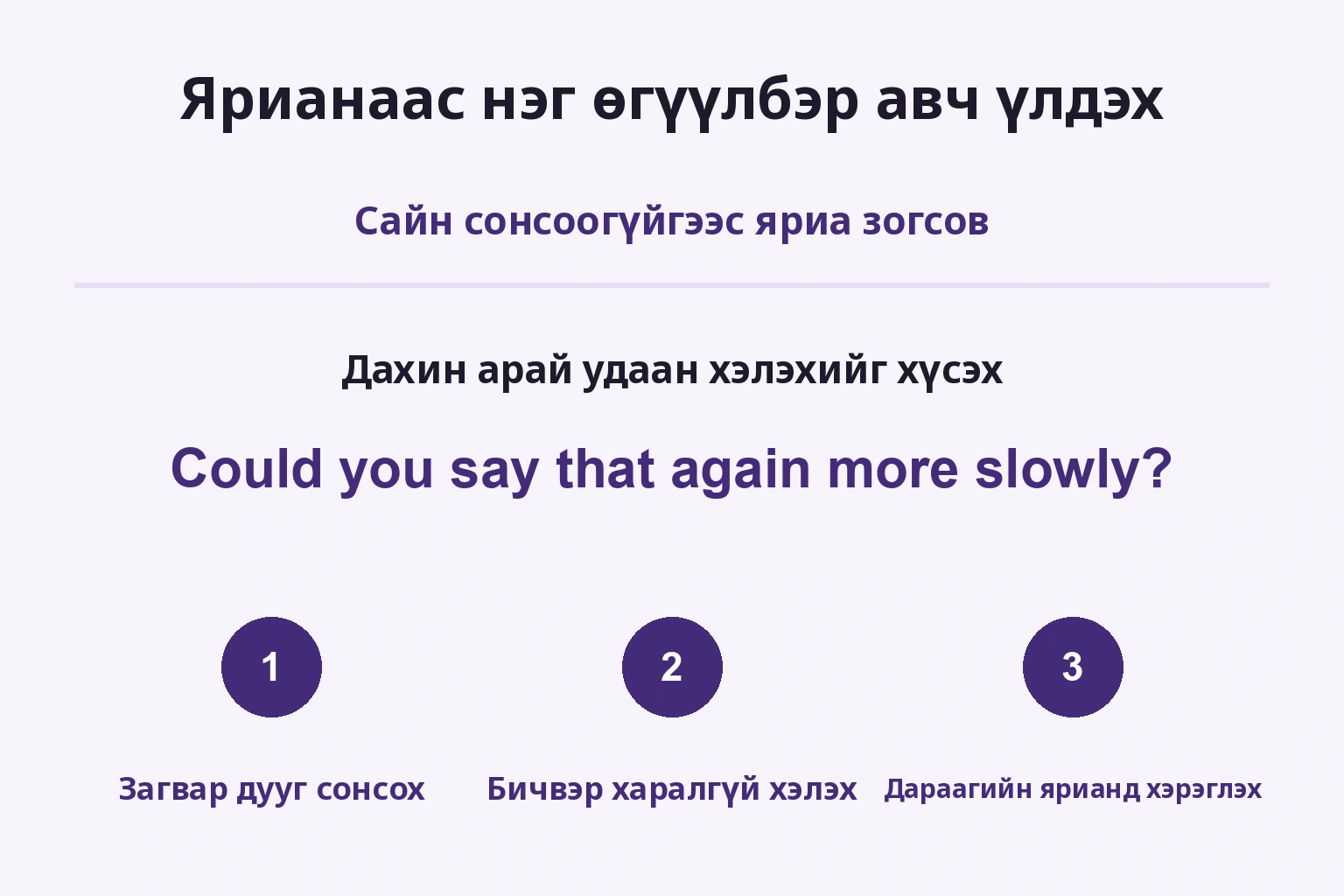 Ярианаас нэг өгүүлбэр авч үлдэх

Сайн сонсоогүйгээс яриа зогсов

Дахин арай удаан хэлэхийг хүсэх

Could you say that again more slowly?

1

Загвар дууг сонсох

2

Бичвэр харалгүй хэлэх

3

Дараагийн ярианд хэрэглэх